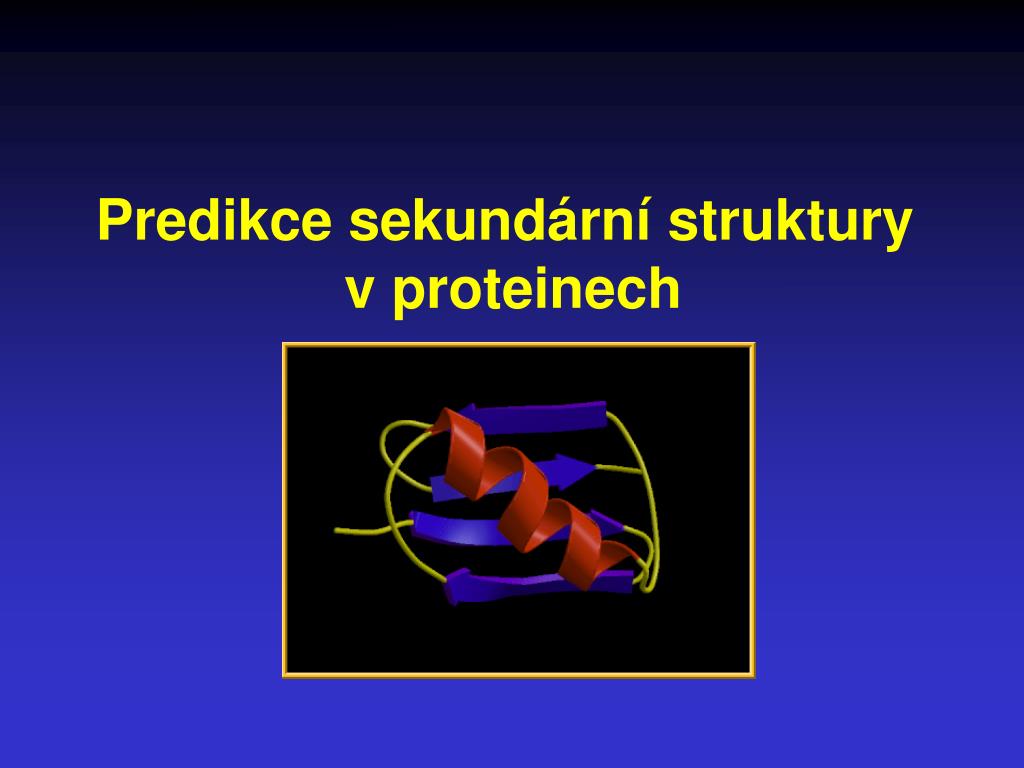 Predikce sekundární struktury v proteinech